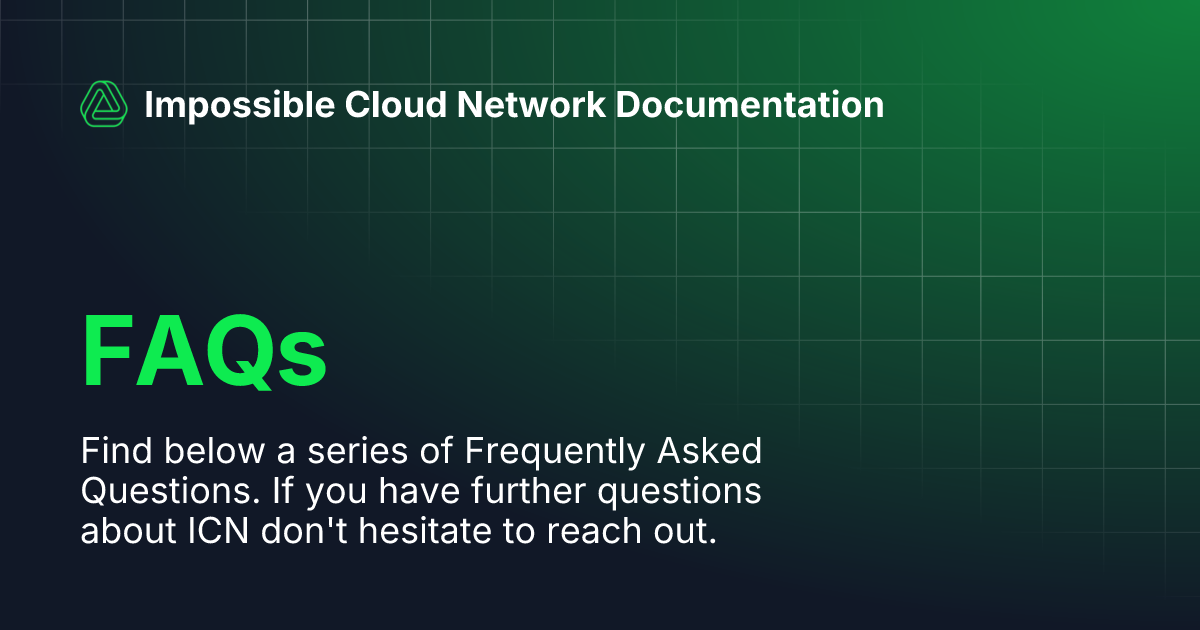 Impossible Cloud Network Documentation

FAQs

Find below a series of Frequently Asked Questions. If you have further questions about ICN don't hesitate to reach out.